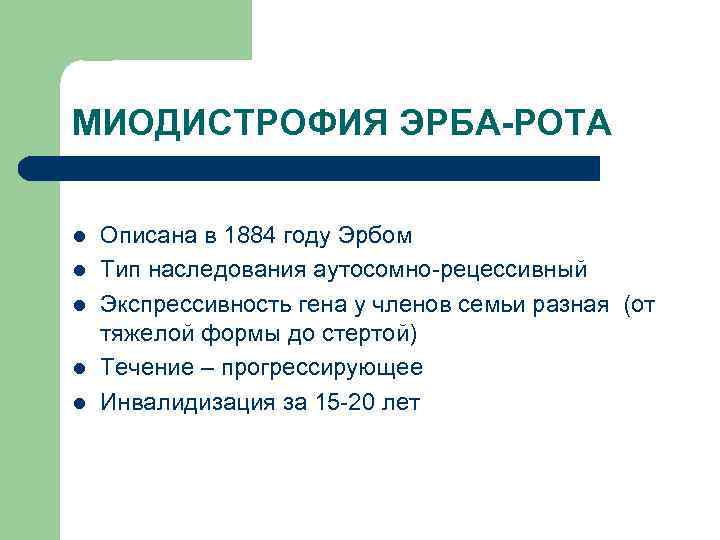 МИОДИСТРОФИЯ ЭРБА-РОТА

- Описана в 1884 году Эрбом
- Тип наследования аутосомно-рецессивный
- Экспрессивность гена у членов семьи разная (от тяжелой формы до стертой)
- Течение – прогрессирующее
- Инвалидизация за 15-20 лет